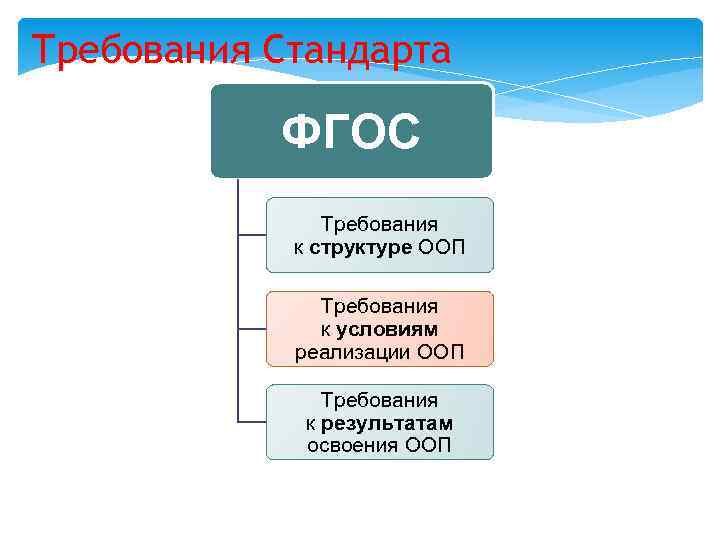 Требования Стандарта

ФГОС

Требования к структуре ООП

Требования к условиям реализации ООП

Требования к результатам освоения ООП